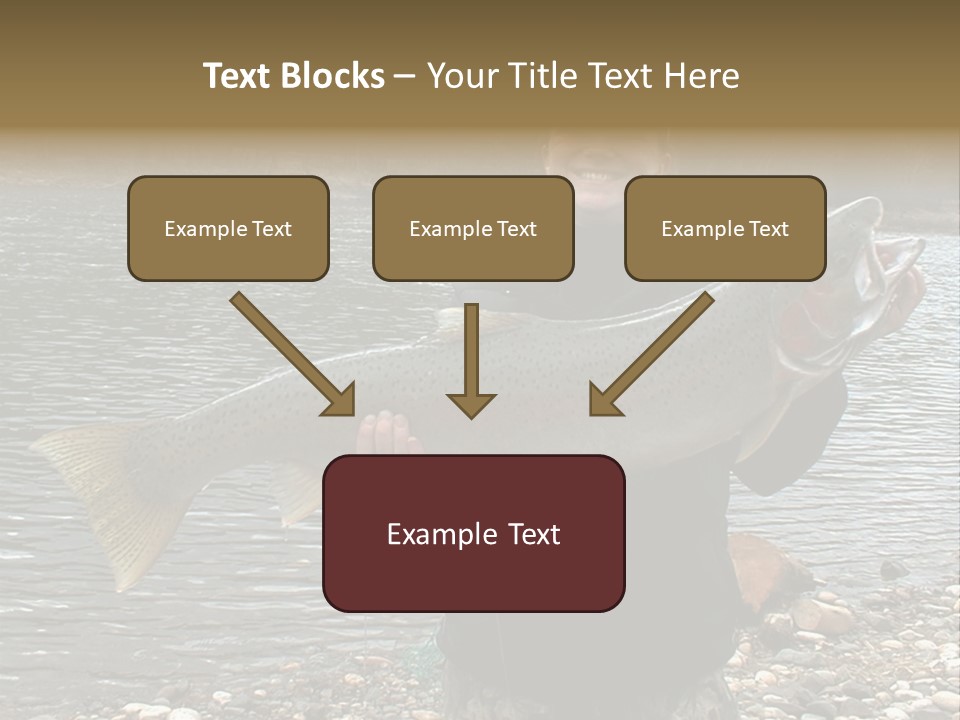 Text Blocks – Your Title Text Here

Example Text

Example Text

Example Text

Example Text